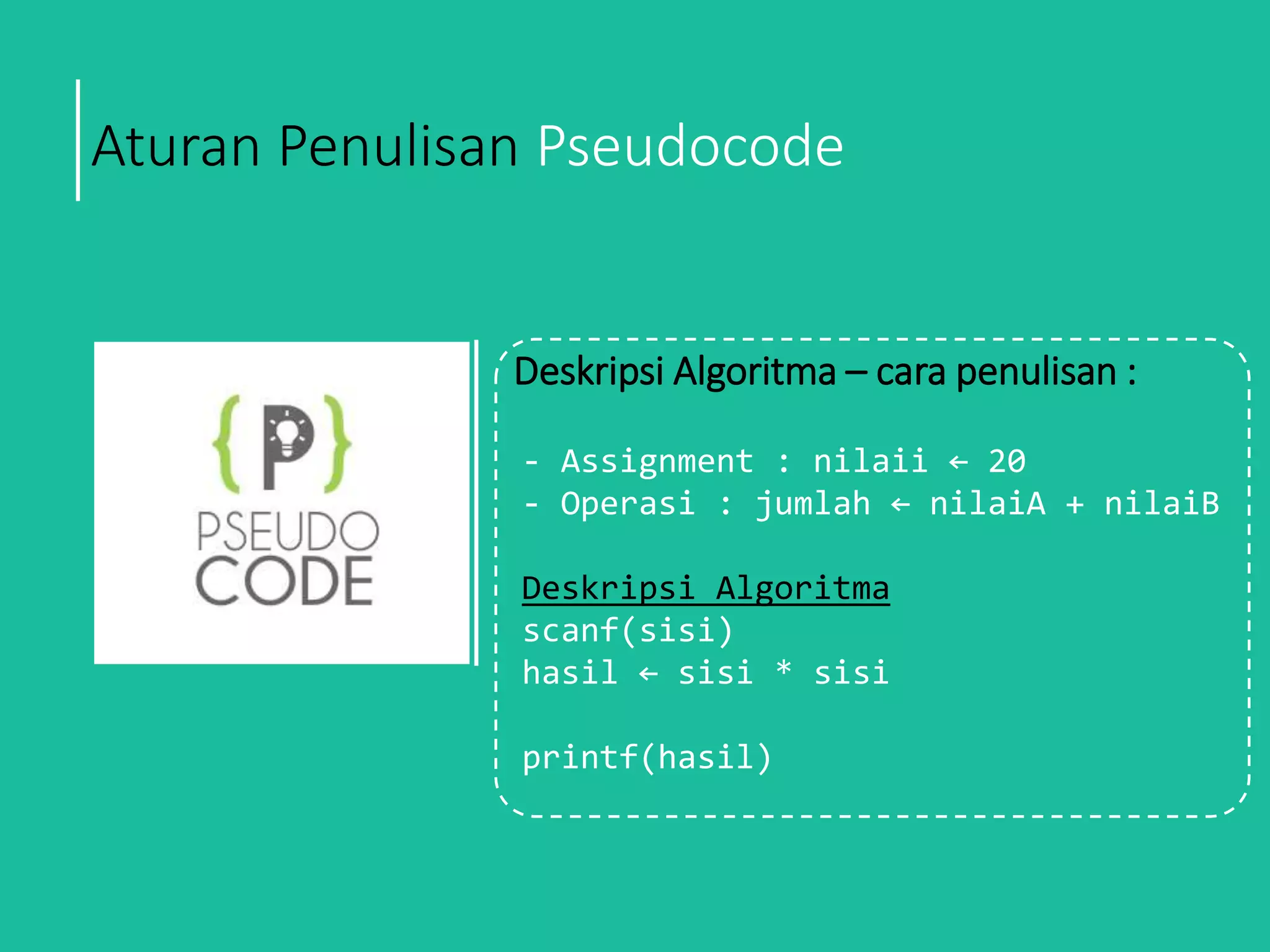 Aturan Penulisan Pseudocode

{P}
PSEUDO
CODE

Deskripsi Algoritma – cara penulisan :

- Assignment : nilaii ← 20
- Operasi : jumlah ← nilaiA + nilaiB

Deskripsi Algoritma
scanf(sisi)
hasil ← sisi * sisi

printf(hasil)